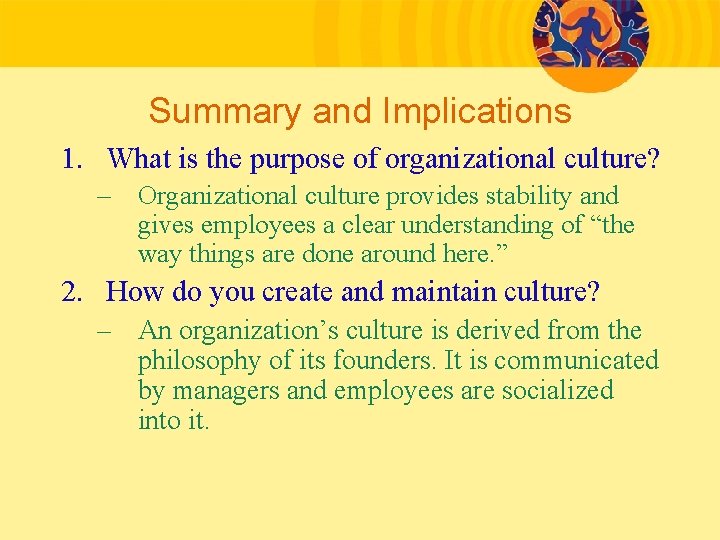 Summary and Implications

1. What is the purpose of organizational culture?

– Organizational culture provides stability and gives employees a clear understanding of “the way things are done around here.”

2. How do you create and maintain culture?

– An organization’s culture is derived from the philosophy of its founders. It is communicated by managers and employees are socialized into it.